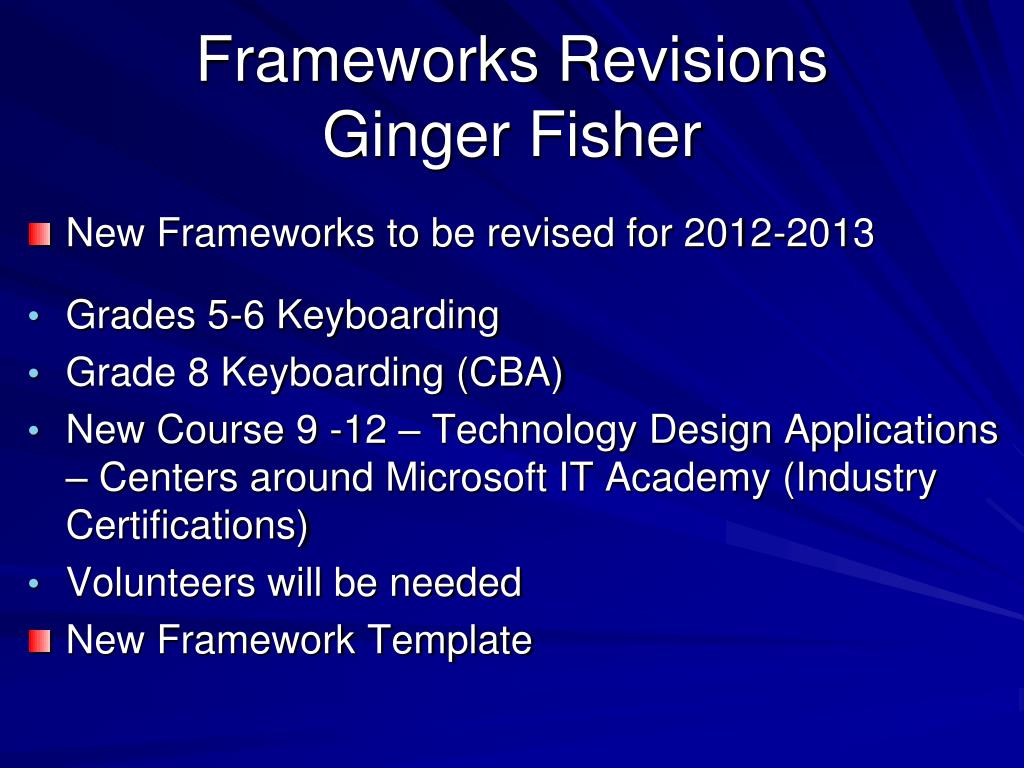 Frameworks Revisions
Ginger Fisher

New Frameworks to be revised for 2012-2013

• Grades 5-6 Keyboarding
• Grade 8 Keyboarding (CBA)
• New Course 9 -12 – Technology Design Applications – Centers around Microsoft IT Academy (Industry Certifications)
• Volunteers will be needed

New Framework Template